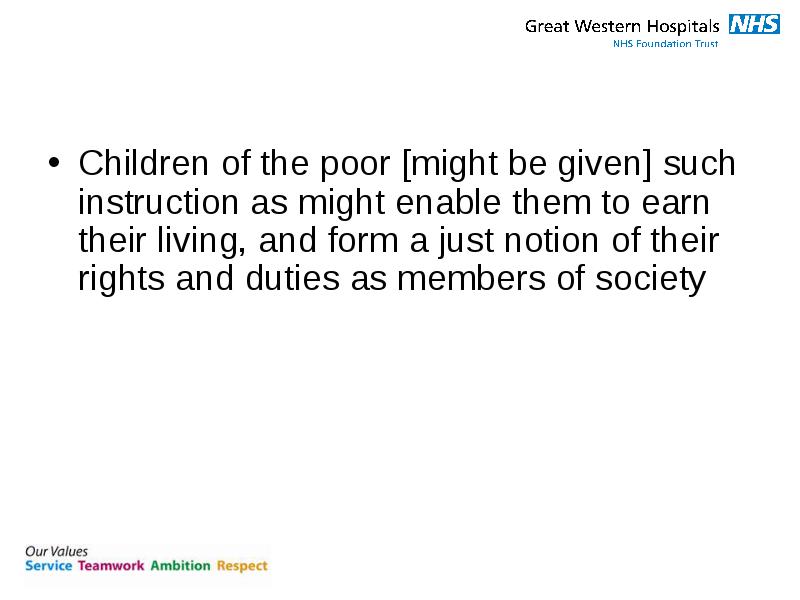 Great Western Hospitals NHS
NHS Foundation Trust

• Children of the poor [might be given] such instruction as might enable them to earn their living, and form a just notion of their rights and duties as members of society

Our Values
Service Teamwork Ambition Respect